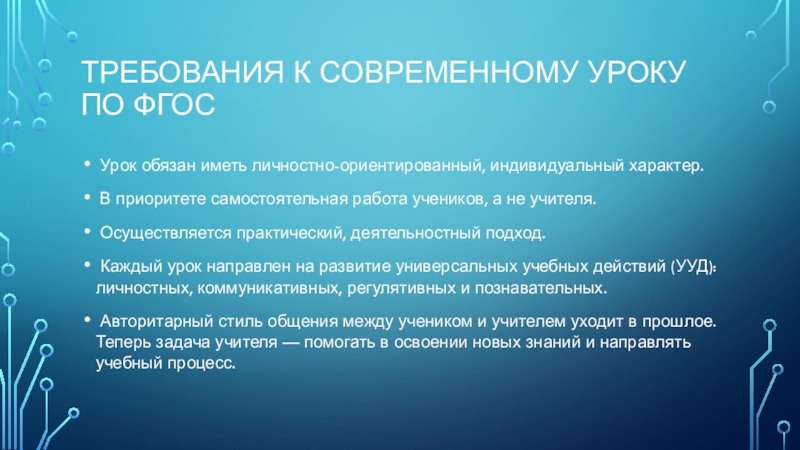 ТРЕБОВАНИЯ К СОВРЕМЕННОМУ УРОКУ ПО ФГОС

• Урок обязан иметь личностно-ориентированный, индивидуальный характер.

• В приоритете самостоятельная работа учеников, а не учителя.

• Осуществляется практический, деятельностный подход.

• Каждый урок направлен на развитие универсальных учебных действий (УУД): личностных, коммуникативных, регулятивных и познавательных.

• Авторитарный стиль общения между учеником и учителем уходит в прошлое. Теперь задача учителя — помогать в освоении новых знаний и направлять учебный процесс.